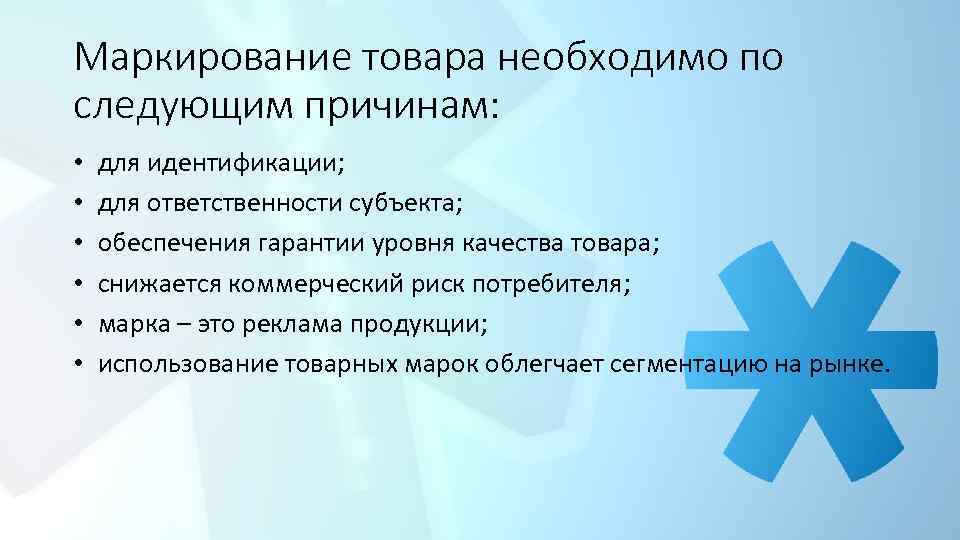 Маркирование товара необходимо по следующим причинам:

• для идентификации;
• для ответственности субъекта;
• обеспечения гарантии уровня качества товара;
• снижается коммерческий риск потребителя;
• марка – это реклама продукции;
• использование товарных марок облегчает сегментацию на рынке.